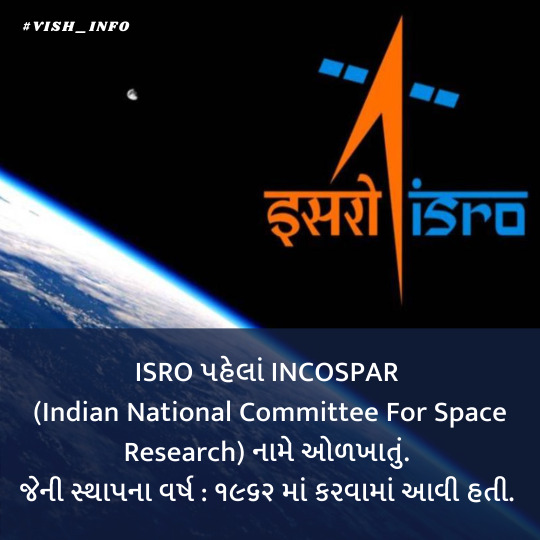 #VISH_INFO

इसरो isro

ISRO પહેલાં INCOSPAR (Indian National Committee For Space Research) નામે ઓળખાતું. જેની સ્થાપના વર્ષ : ૧૯૬૨ માં કરવામાં આવી હતી.